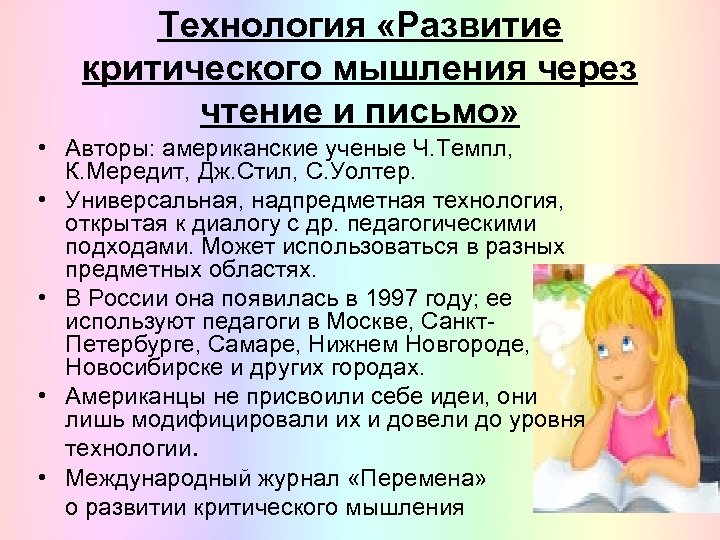 Технология «Развитие критического мышления через чтение и письмо»

• Авторы: американские ученые Ч.Темпл, К.Мередит, Дж.Стил, С.Уолтер.
• Универсальная, надпредметная технология, открытая к диалогу с др. педагогическими подходами. Может использоваться в разных предметных областях.
• В России она появилась в 1997 году; ее используют педагоги в Москве, Санкт-Петербурге, Самаре, Нижнем Новгороде, Новосибирске и других городах.
• Американцы не присвоили себе идеи, они лишь модифицировали их и довели до уровня технологии.
• Международный журнал «Перемена» о развитии критического мышления